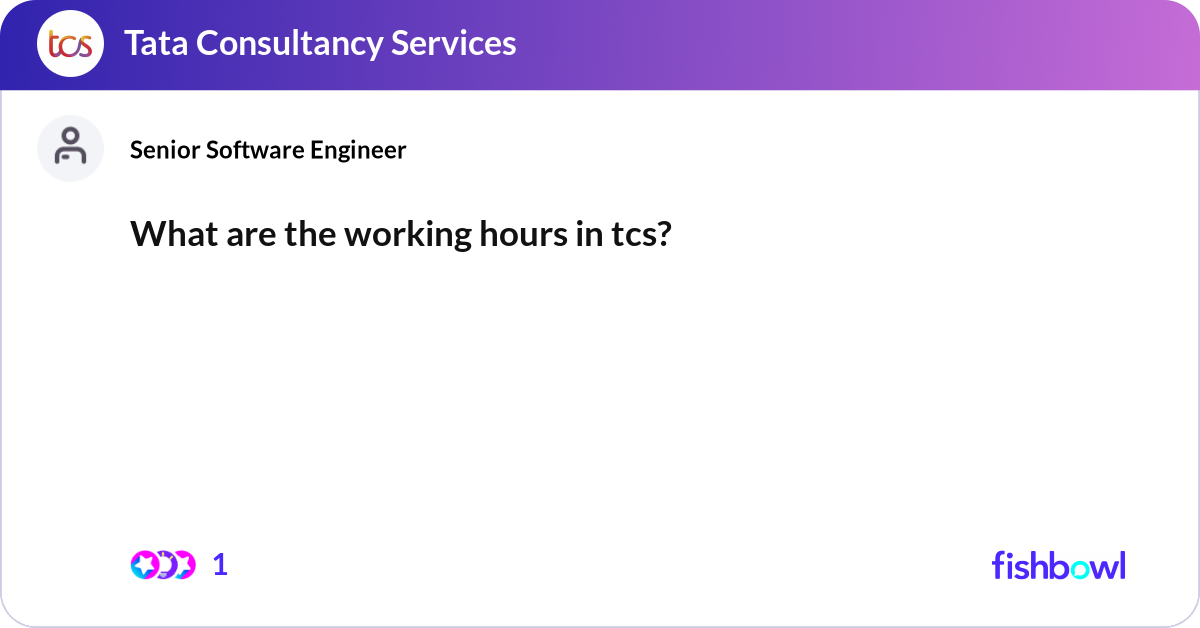 tcs Tata Consultancy Services

Senior Software Engineer

What are the working hours in tcs?

1

fishbowl